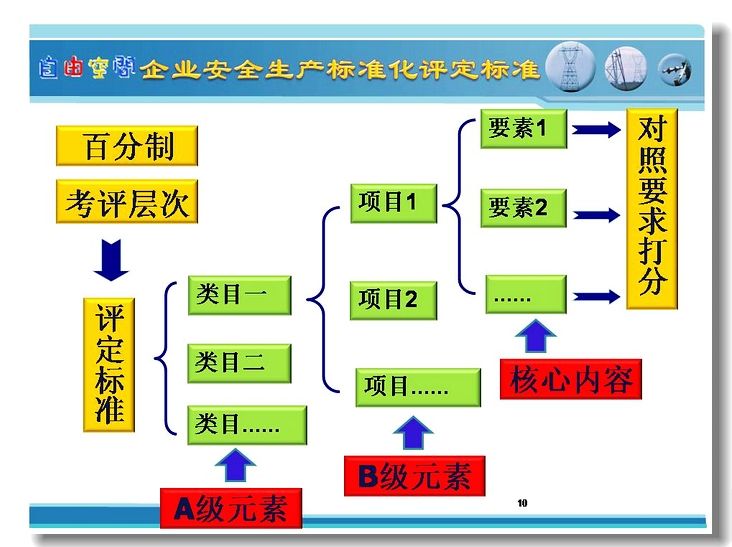 自由空间 企业安全生产标准化评定标准

百分制

考评层次

评定标准

类目一

类目二

类目……

A级元素

项目1

项目2

项目……

B级元素

要素1

要素2

……

核心内容

对照要求打分

10